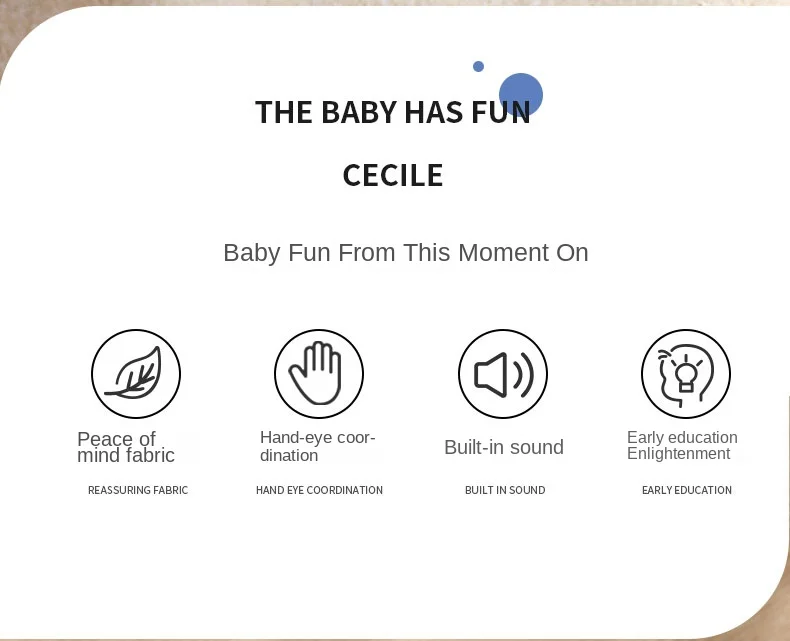 THE BABY HAS FUN

CECILE

Baby Fun From This Moment On

Peace of mind fabric

REASSURING FABRIC

Hand-eye coordination

HAND EYE COORDINATION

Built-in sound

BUILT IN SOUND

Early education Enlightenment

EARLY EDUCATION